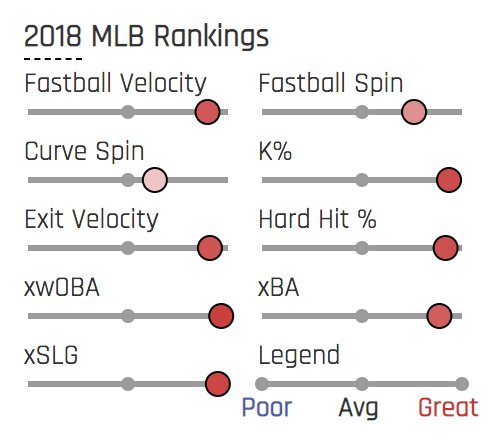 2018 MLB Rankings

Fastball Velocity

Fastball Spin

Curve Spin

K%

Exit Velocity

Hard Hit %

xwOBA

xBA

xSLG

Legend

Poor Avg Great